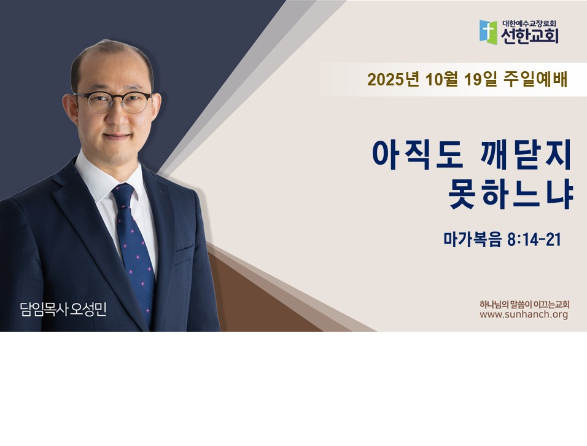 대한예수교장로회
선한교회

2025년 10월 19일 주일예배

아직도 깨닫지 못하느냐

마가복음 8:14-21

담임목사 오성민

하나님의 말씀이 이끄는교회
www.sunhanch.org